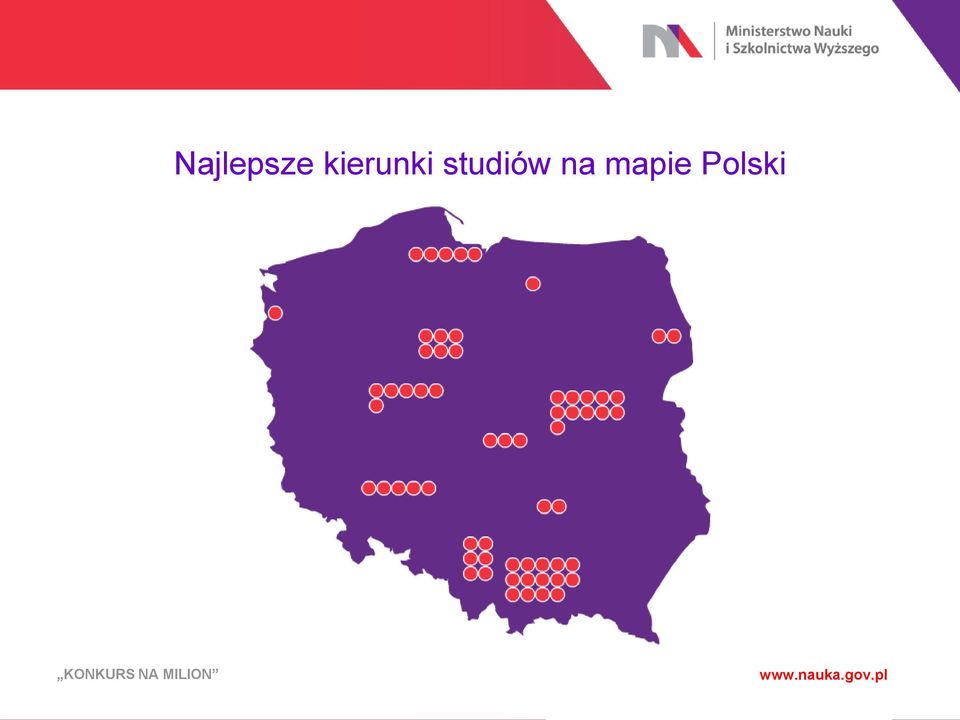 Ministerstwo Nauki
i Szkolnictwa Wyższego

Najlepsze kierunki studiów na mapie Polski

„KONKURS NA MILION”

www.nauka.gov.pl